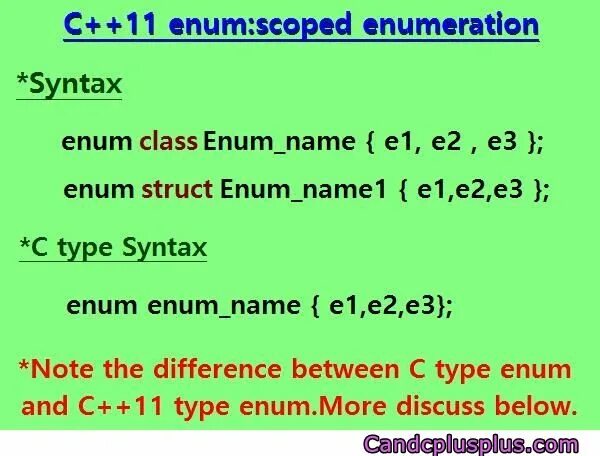 C++11 enum:scoped enumeration

*Syntax

enum class Enum_name { e1, e2 , e3 };

enum struct Enum_name1 { e1,e2,e3 };

*C type Syntax

enum enum_name { e1,e2,e3};

*Note the difference between C type enum and C++11 type enum.More discuss below.

Candcplusplus.com